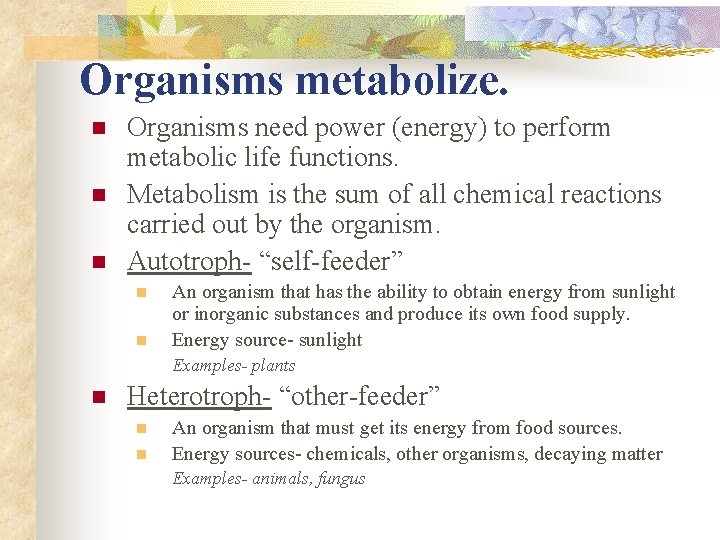 Organisms metabolize.

Organisms need power (energy) to perform metabolic life functions.

Metabolism is the sum of all chemical reactions carried out by the organism.

Autotroph- “self-feeder”

An organism that has the ability to obtain energy from sunlight or inorganic substances and produce its own food supply.

Energy source- sunlight
Examples- plants

Heterotroph- “other-feeder”

An organism that must get its energy from food sources.

Energy sources- chemicals, other organisms, decaying matter
Examples- animals, fungus